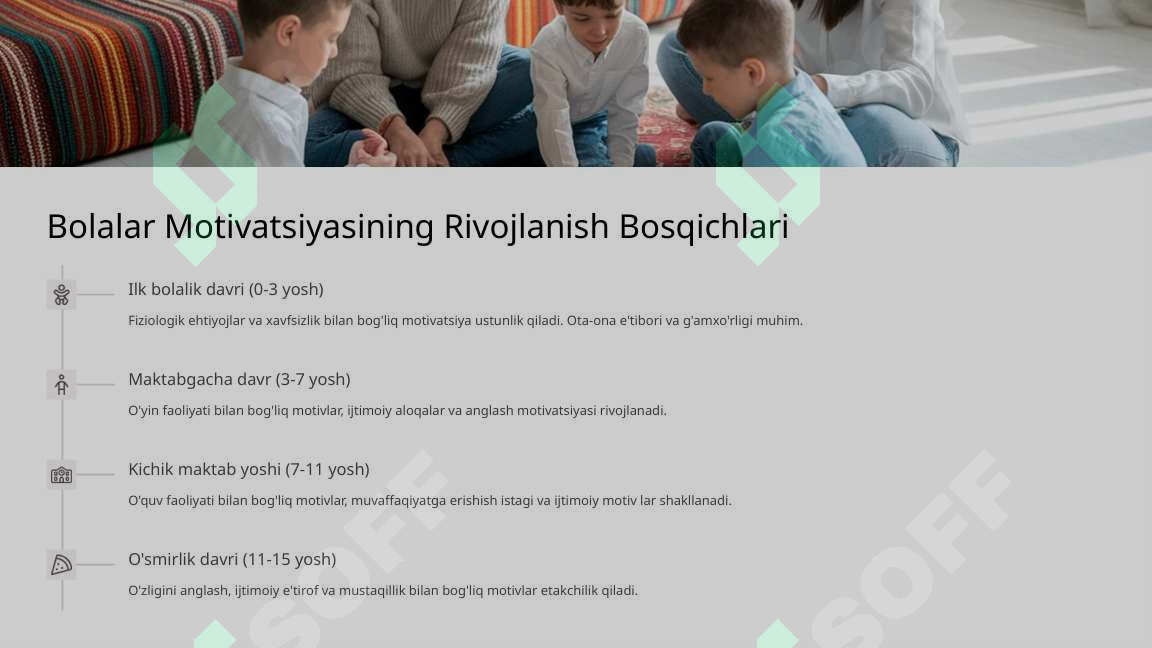 Bolalar Motivatsiyasining Rivojlanish Bosqichlari

Ilk bolalik davri (0-3 yosh)

Fiziologik ehtiyojlar va xavfsizlik bilan bog'liq motivatsiya ustunlik qiladi. Ota-ona e'tibori va g'amxo'rligi muhim.

Maktabgacha davr (3-7 yosh)

O'yin faoliyati bilan bog'liq motivlar, ijtimoiy aloqalar va anglash motivatsiyasi rivojlanadi.

Kichik maktab yoshi (7-11 yosh)

O'quv faoliyati bilan bog'liq motivlar, muvaffaqiyatga erishish istagi va ijtimoiy motiv lar shakllanadi.

O'smirlik davri (11-15 yosh)

O'zligini anglash, ijtimoiy e'tirof va mustaqillik bilan bog'liq motivlar etakchilik qiladi.

SOFF SOFF